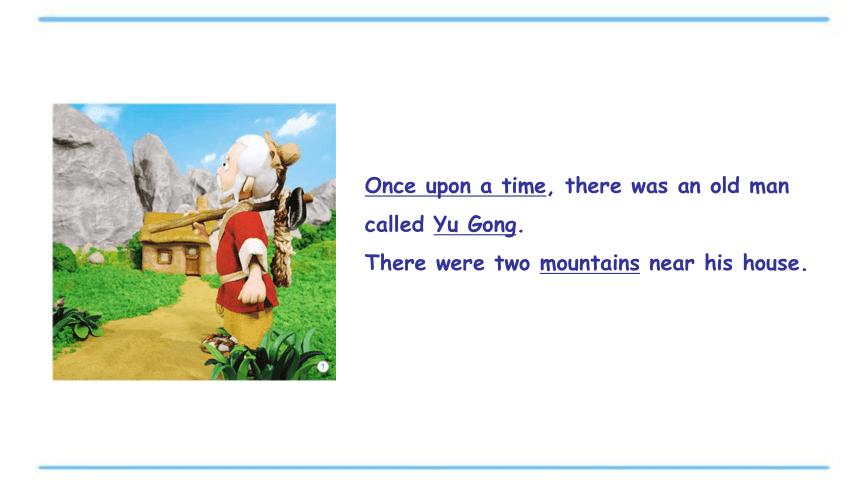 1

Once upon a time, there was an old man called Yu Gong.
There were two mountains near his house.